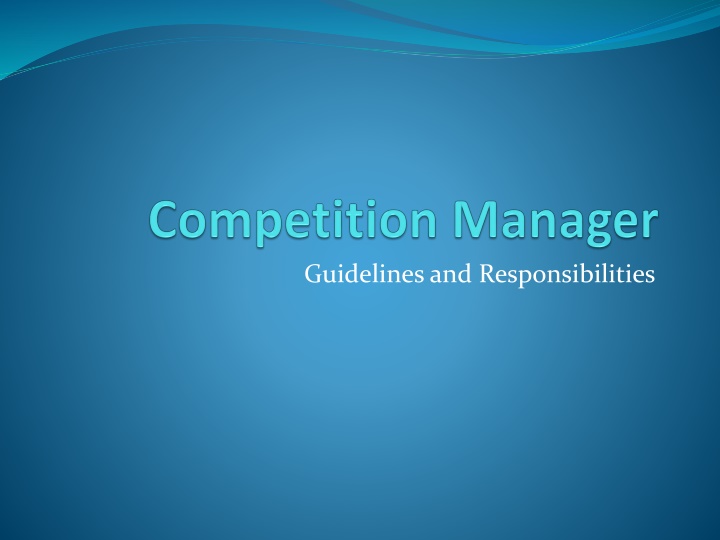 Competition Manager

Guidelines and Responsibilities